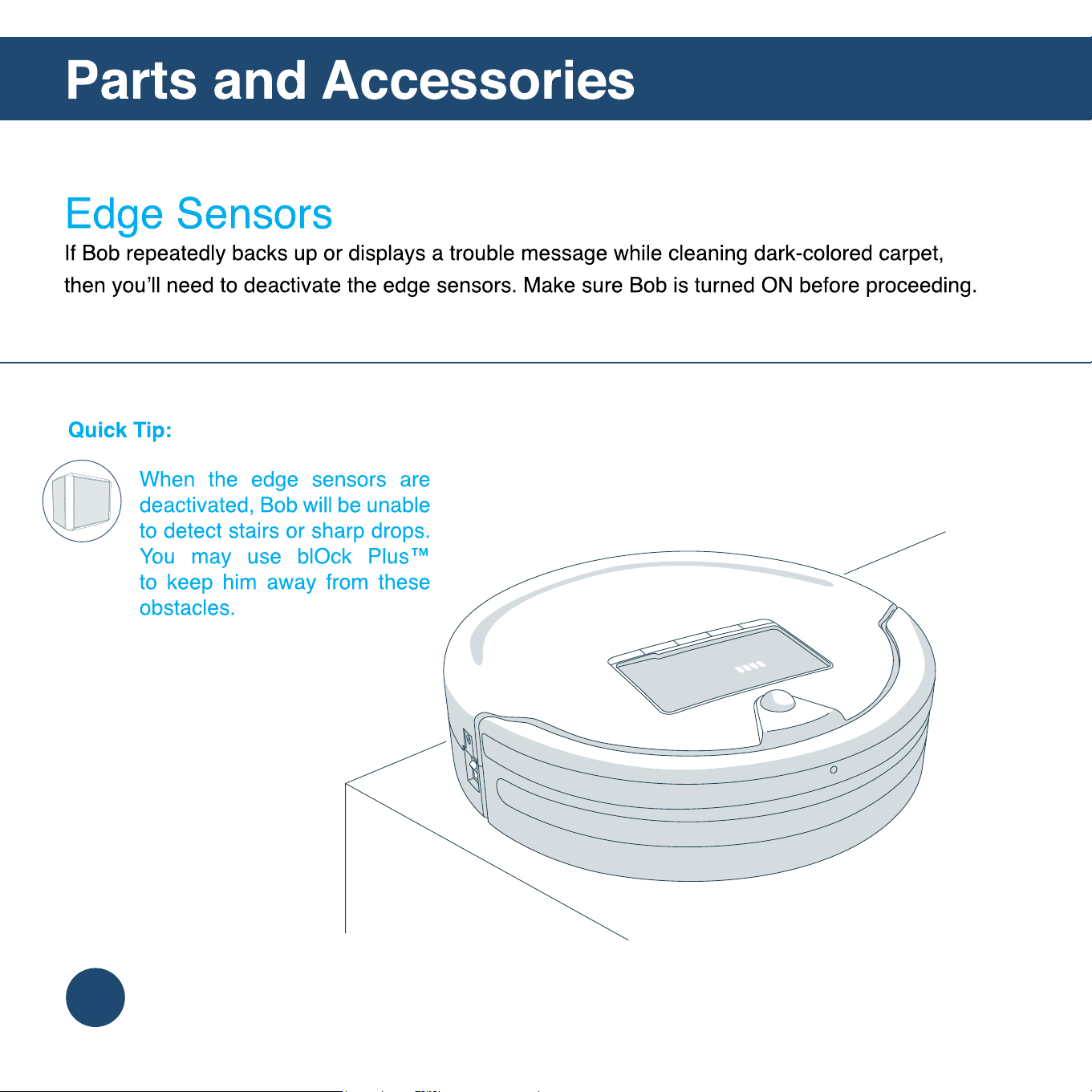 Parts and Accessories

Edge Sensors

If Bob repeatedly backs up or displays a trouble message while cleaning dark-colored carpet, then you'll need to deactivate the edge sensors. Make sure Bob is turned ON before proceeding.

Quick Tip:

When the edge sensors are deactivated, Bob will be unable to detect stairs or sharp drops. You may use blOck Plus™ to keep him away from these obstacles.